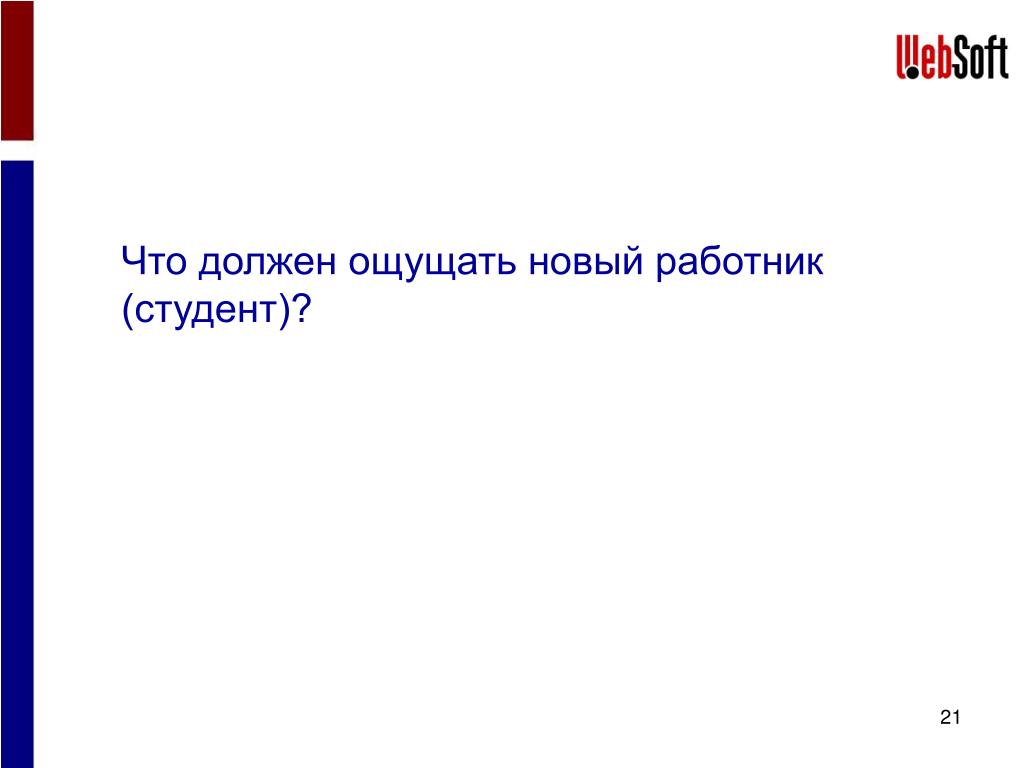 WebSoft

Что должен ощущать новый работник (студент)?

21